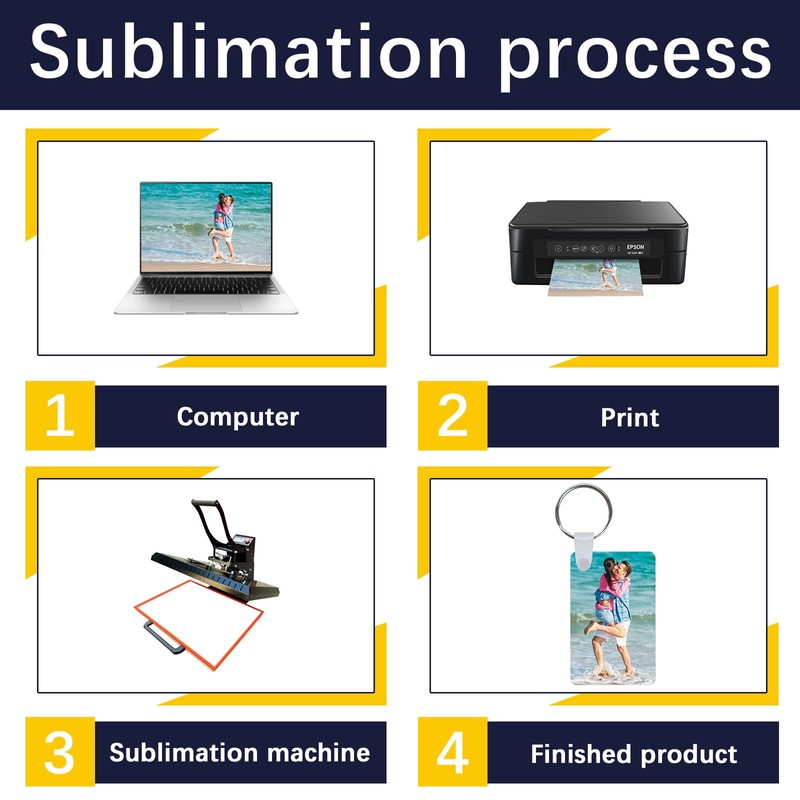 Sublimation process

EPSON

1 Computer

2 Print

3 Sublimation machine

4 Finished product